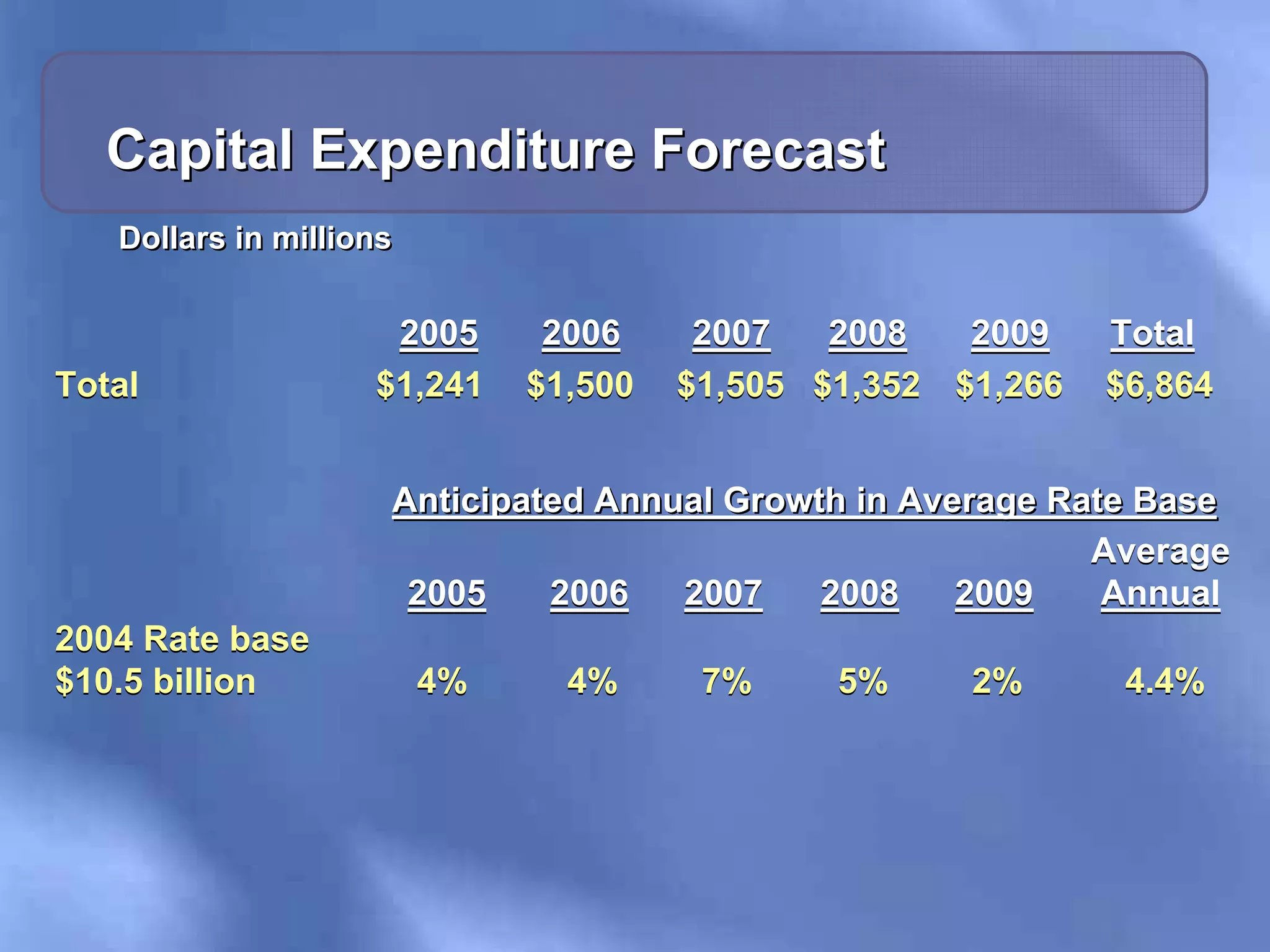 Capital Expenditure Forecast

Dollars in millions

| | 2005 | 2006 | 2007 | 2008 | 2009 | Total |
|---|---|---|---|---|---|---|
| Total | \$1,241 | \$1,500 | \$1,505 | \$1,352 | \$1,266 | \$6,864 |

Anticipated Annual Growth in Average Rate Base

| | 2005 | 2006 | 2007 | 2008 | 2009 | Average Annual |
|---|---|---|---|---|---|---|
| 2004 Rate base \$10.5 billion | 4% | 4% | 7% | 5% | 2% | 4.4% |